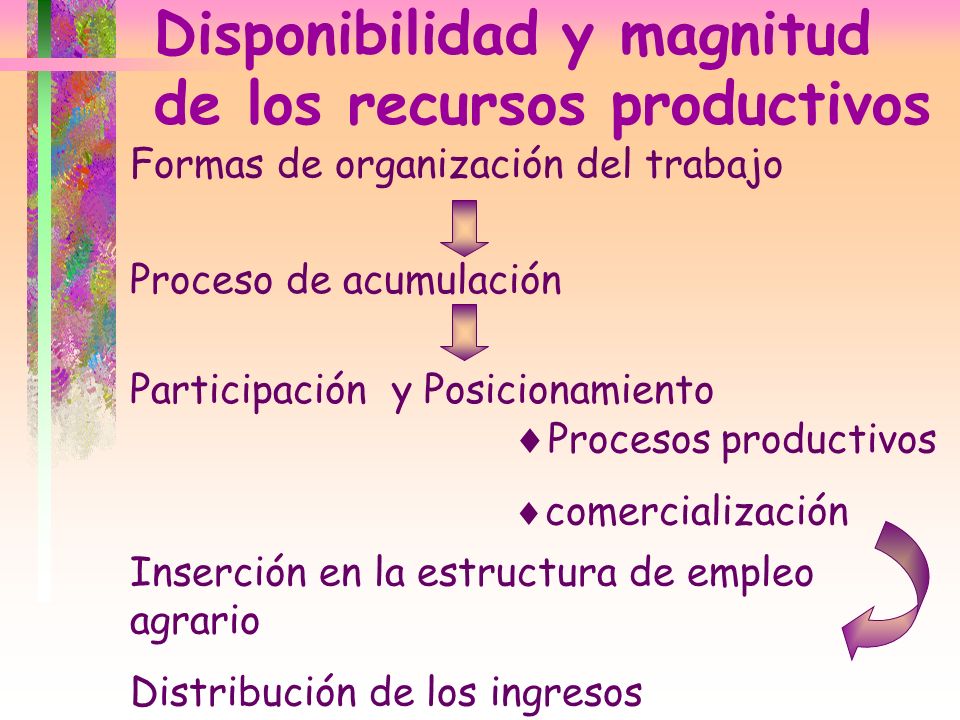 Disponibilidad y magnitud de los recursos productivos

Formas de organización del trabajo

Proceso de acumulación

Participación y Posicionamiento

♦Procesos productivos

♦comercialización

Inserción en la estructura de empleo agrario

Distribución de los ingresos